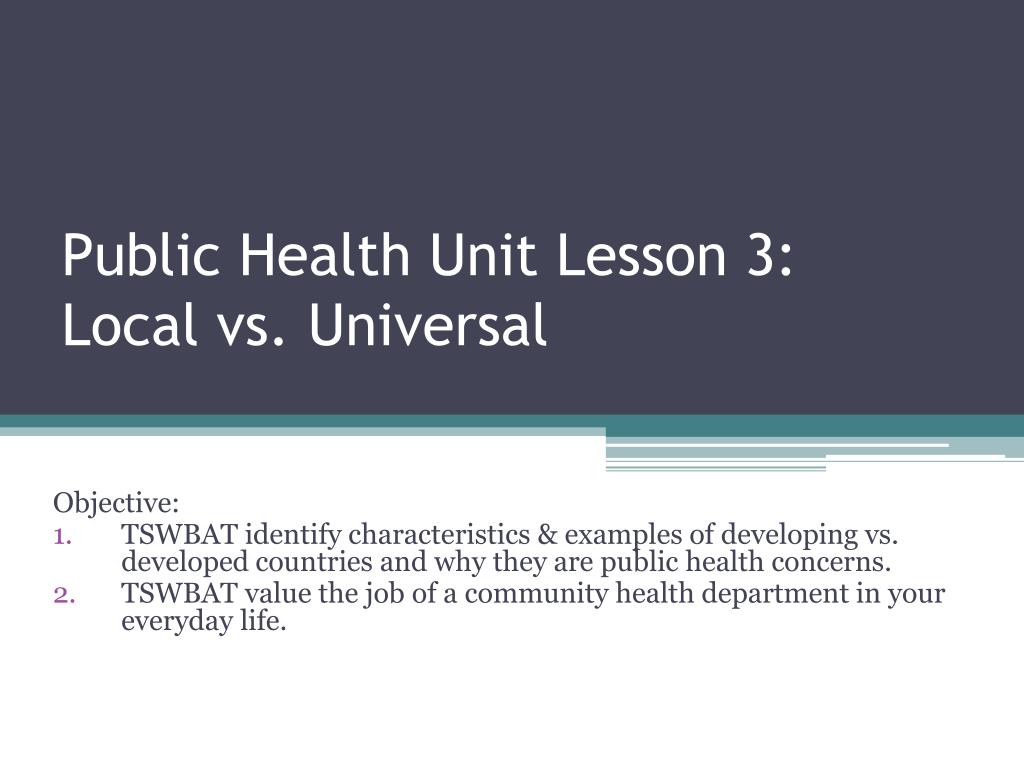 Public Health Unit Lesson 3: Local vs. Universal

Objective:
1. TSWBAT identify characteristics & examples of developing vs. developed countries and why they are public health concerns.
2. TSWBAT value the job of a community health department in your everyday life.